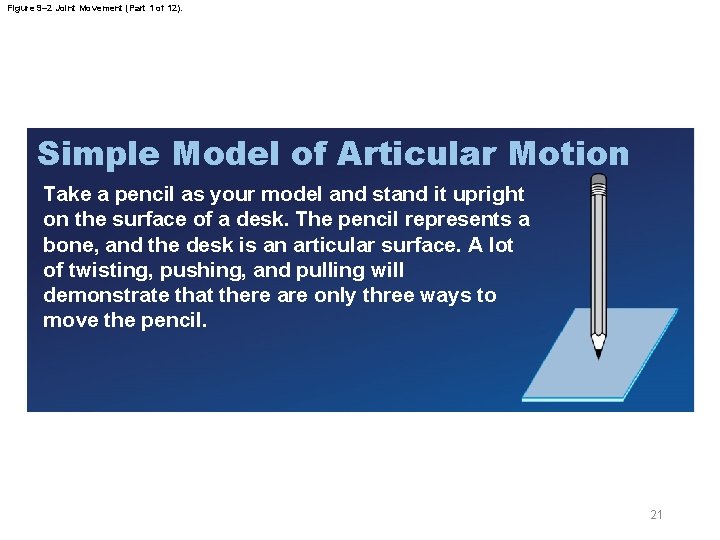 Figure 9–2 Joint Movement (Part 1 of 12).

Simple Model of Articular Motion

Take a pencil as your model and stand it upright on the surface of a desk. The pencil represents a bone, and the desk is an articular surface. A lot of twisting, pushing, and pulling will demonstrate that there are only three ways to move the pencil.

21